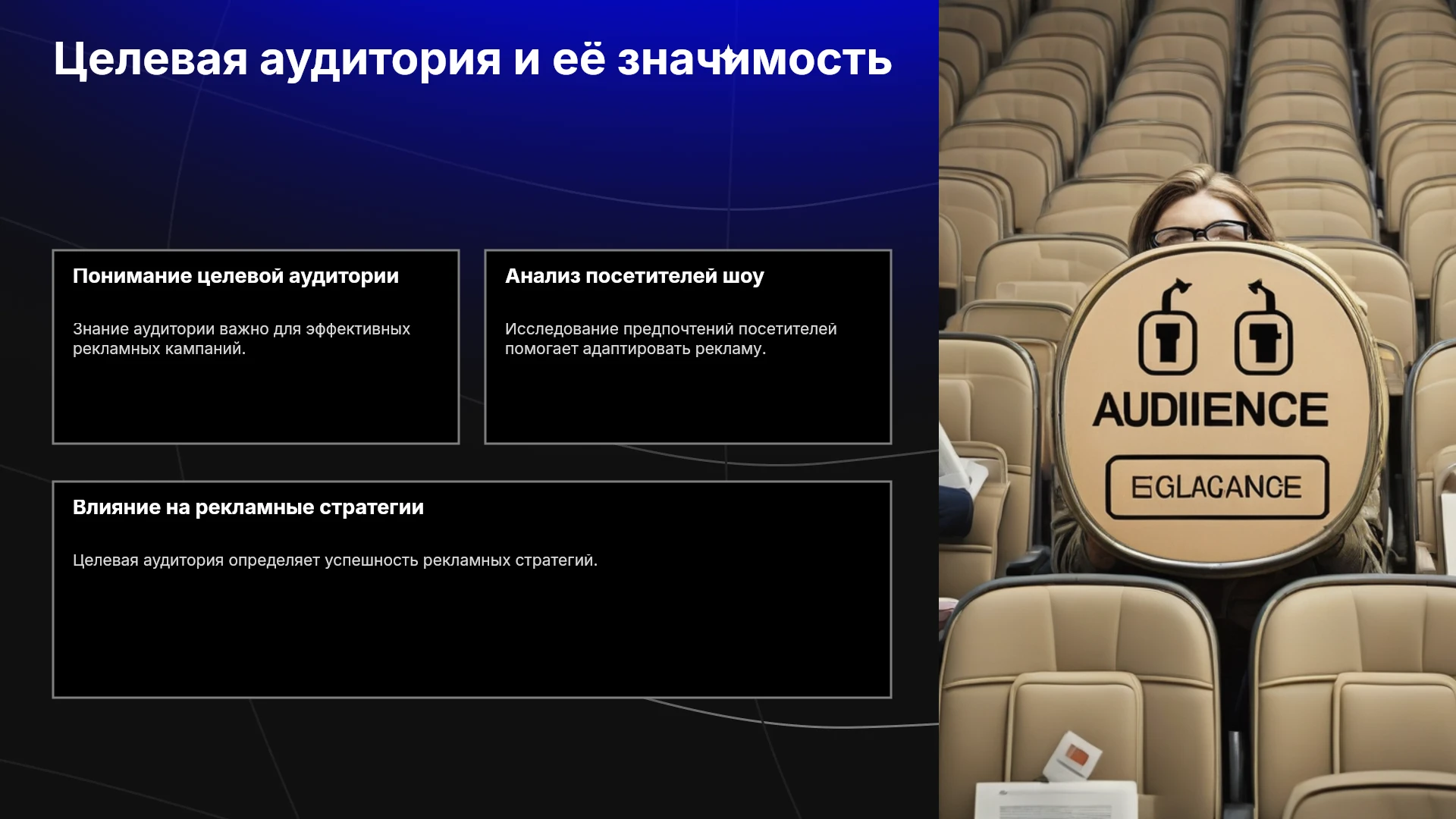 Целевая аудитория и её значимость

Понимание целевой аудитории

Знание аудитории важно для эффективных рекламных кампаний.

Анализ посетителей шоу

Исследование предпочтений посетителей помогает адаптировать рекламу.

Влияние на рекламные стратегии

Целевая аудитория определяет успешность рекламных стратегий.

AUDIIENCE

EGLACANCE